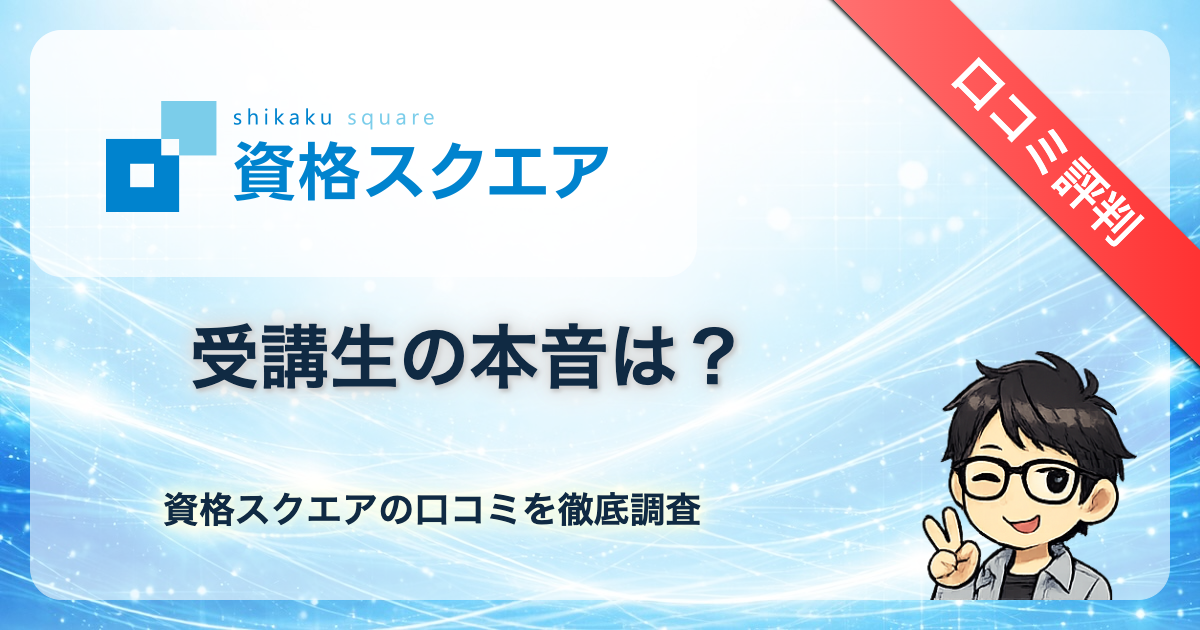 shikaku square
資格スクエア

口コミ評判

受講生の本音は？

資格スクエアの口コミを徹底調査